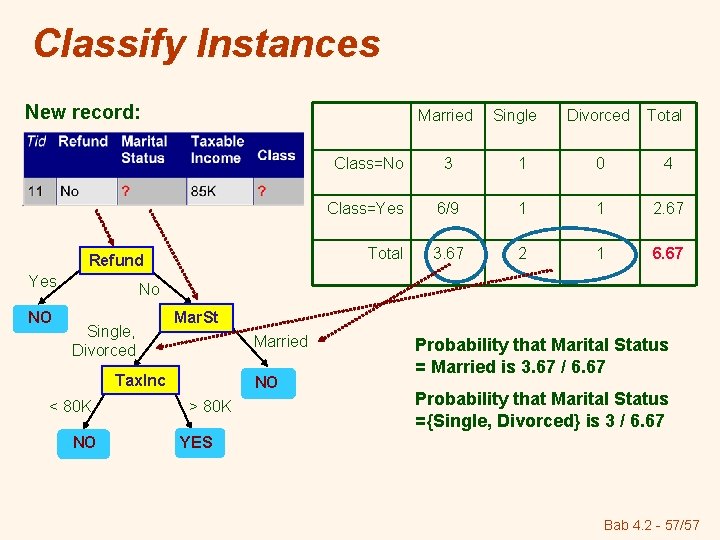 Classify Instances

New record:

| Tid | Refund | Marital Status | Taxable Income | Class |
|---|---|---|---|---|
| 11 | No | ? | 85K | ? |

|  | Married | Single | Divorced | Total |
|---|---|---|---|---|
| Class=No | 3 | 1 | 0 | 4 |
| Class=Yes | 6/9 | 1 | 1 | 2.67 |
| Total | 3.67 | 2 | 1 | 6.67 |

Refund
Yes
No
NO
MarSt
Single, Divorced
Married
TaxInc
NO
< 80K
> 80K
NO
YES

Probability that Marital Status = Married is 3.67 / 6.67

Probability that Marital Status ={Single, Divorced} is 3 / 6.67

Bab 4.2 - 57/57